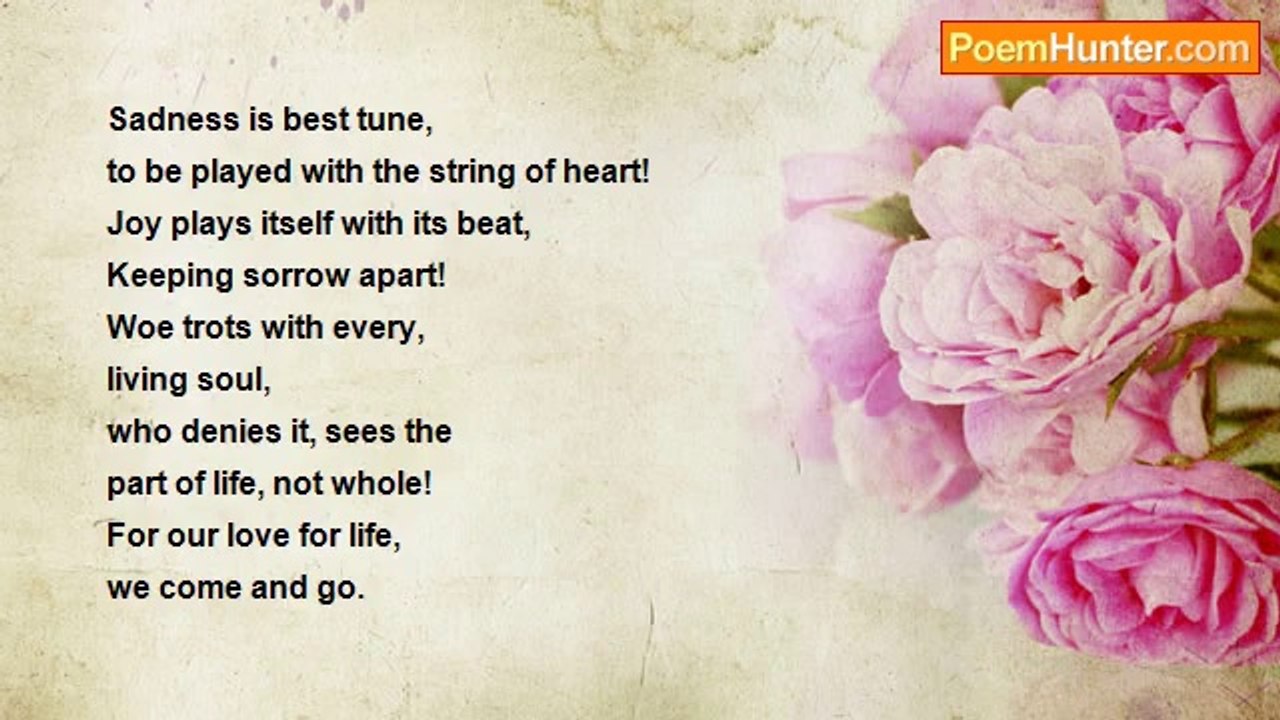 PoemHunter.com

Sadness is best tune,
to be played with the string of heart!
Joy plays itself with its beat,
Keeping sorrow apart!
Woe trots with every,
living soul,
who denies it, sees the
part of life, not whole!
For our love for life,
we come and go.